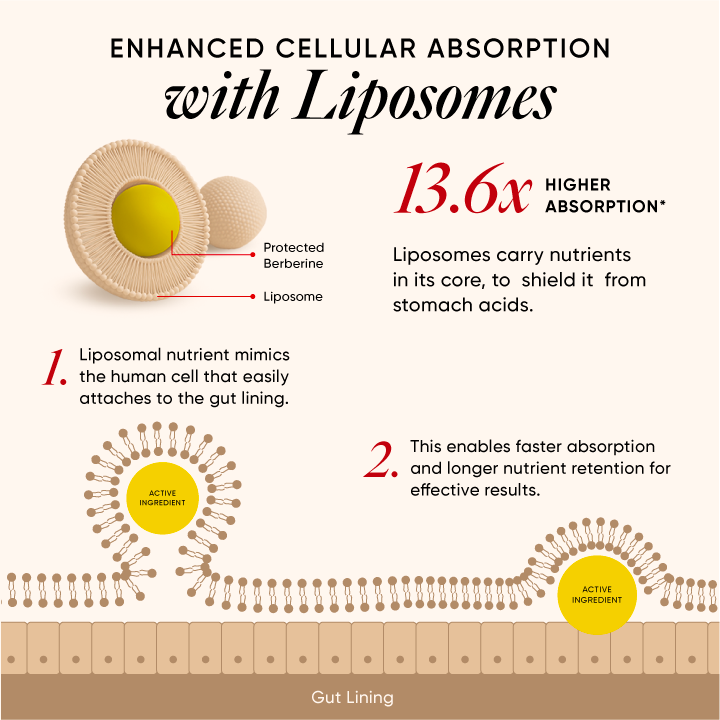 ENHANCED CELLULAR ABSORPTION
with Liposomes

Protected Berberine

Liposome

13.6x HIGHER ABSORPTION*

Liposomes carry nutrients in its core, to shield it from stomach acids.

1. Liposomal nutrient mimics the human cell that easily attaches to the gut lining.

2. This enables faster absorption and longer nutrient retention for effective results.

ACTIVE INGREDIENT

ACTIVE INGREDIENT

Gut Lining